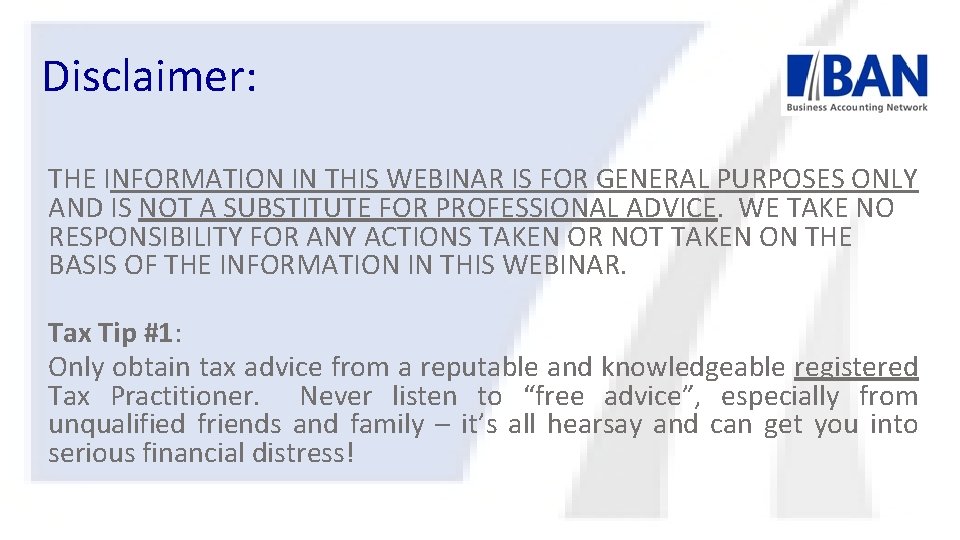 Disclaimer:

BAN
Business Accounting Network

THE INFORMATION IN THIS WEBINAR IS FOR GENERAL PURPOSES ONLY AND IS NOT A SUBSTITUTE FOR PROFESSIONAL ADVICE. WE TAKE NO RESPONSIBILITY FOR ANY ACTIONS TAKEN OR NOT TAKEN ON THE BASIS OF THE INFORMATION IN THIS WEBINAR.

Tax Tip #1:
Only obtain tax advice from a reputable and knowledgeable registered Tax Practitioner. Never listen to "free advice", especially from unqualified friends and family – it's all hearsay and can get you into serious financial distress!